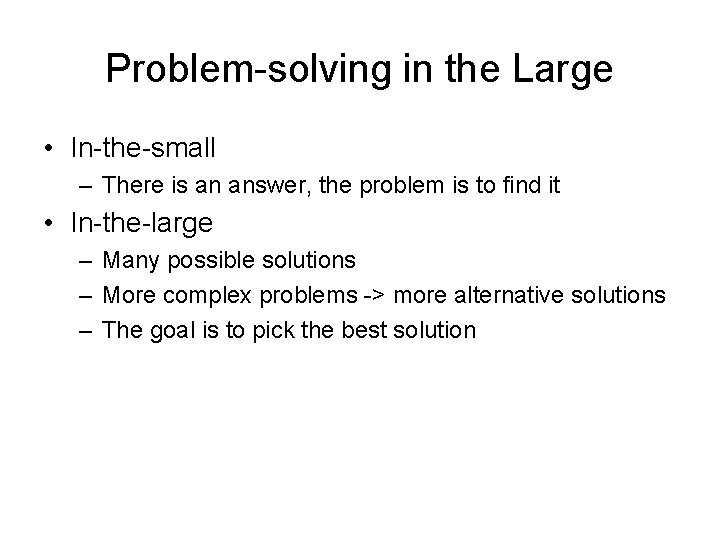 Problem-solving in the Large

• In-the-small
– There is an answer, the problem is to find it

• In-the-large
– Many possible solutions
– More complex problems -> more alternative solutions
– The goal is to pick the best solution